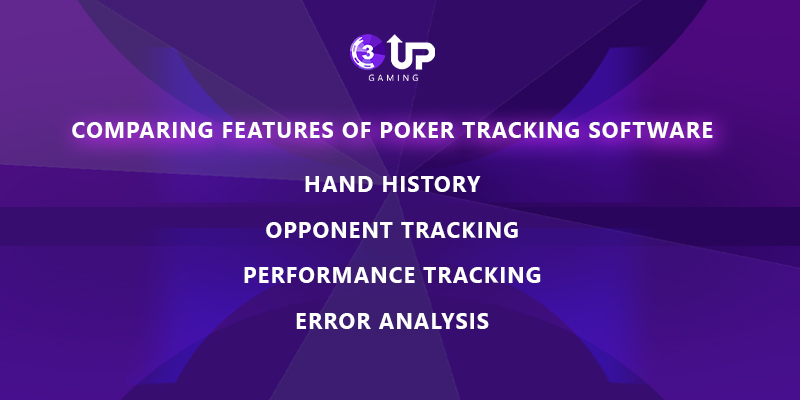 3 UP
GAMING

COMPARING FEATURES OF POKER TRACKING SOFTWARE

HAND HISTORY

OPPONENT TRACKING

PERFORMANCE TRACKING

ERROR ANALYSIS